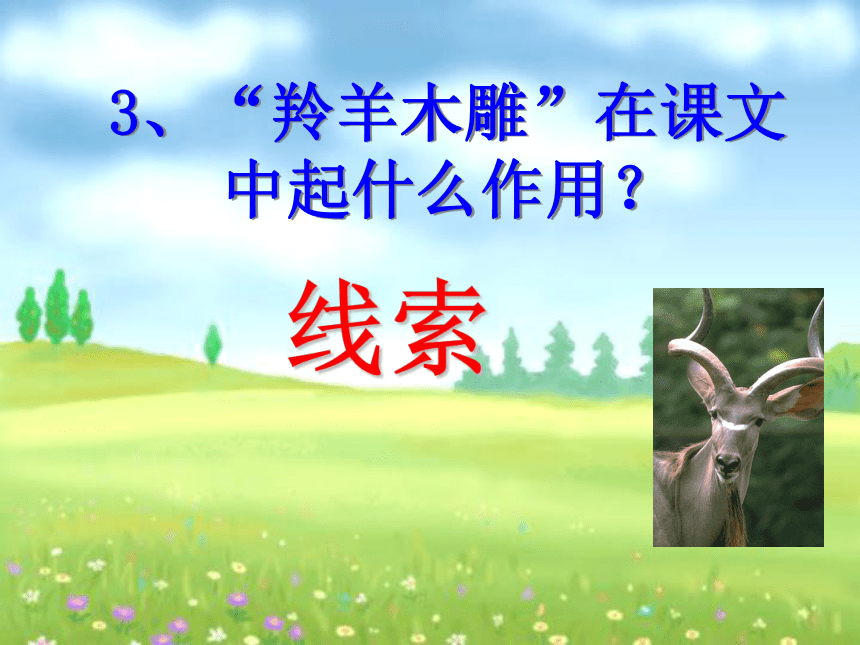 3、“羚羊木雕”在课文中起什么作用？

线索